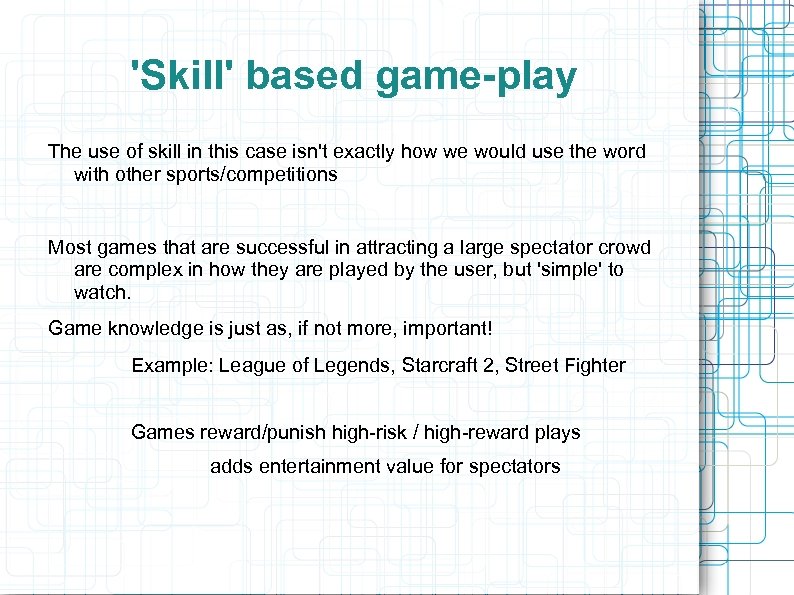 'Skill' based game-play

The use of skill in this case isn't exactly how we would use the word with other sports/competitions

Most games that are successful in attracting a large spectator crowd are complex in how they are played by the user, but 'simple' to watch.

Game knowledge is just as, if not more, important!

Example: League of Legends, Starcraft 2, Street Fighter

Games reward/punish high-risk / high-reward plays

adds entertainment value for spectators